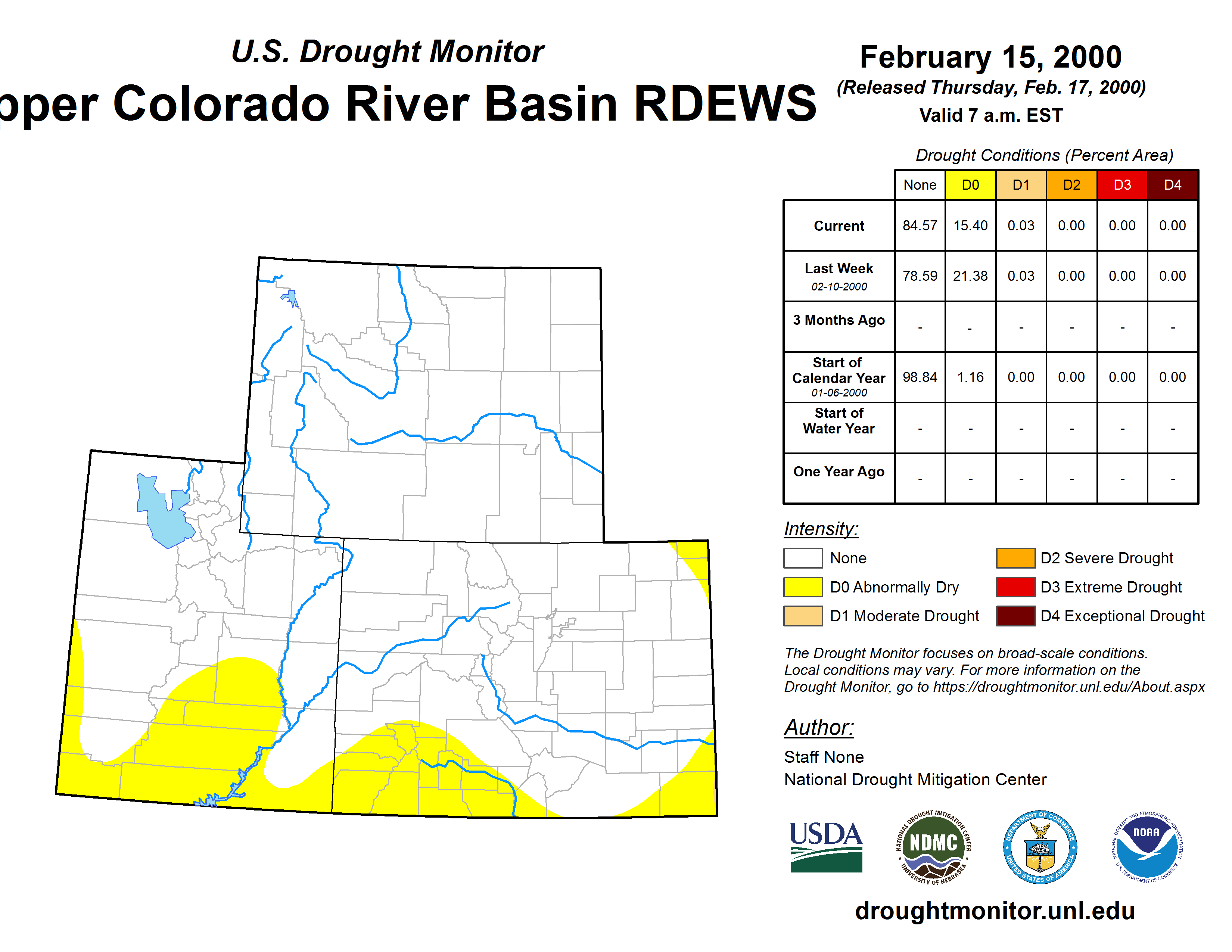 U.S. Drought Monitor

pper Colorado River Basin RDEWS

February 15, 2000
(Released Thursday, Feb. 17, 2000)
Valid 7 a.m. EST

Drought Conditions (Percent Area)

| | None | D0 | D1 | D2 | D3 | D4 |
|---|---|---|---|---|---|---|
| Current | 84.57 | 15.40 | 0.03 | 0.00 | 0.00 | 0.00 |
| Last Week 02-10-2000 | 78.59 | 21.38 | 0.03 | 0.00 | 0.00 | 0.00 |
| 3 Months Ago | - | - | - | - | - | - |
| Start of Calendar Year 01-06-2000 | 98.84 | 1.16 | 0.00 | 0.00 | 0.00 | 0.00 |
| Start of Water Year | - | - | - | - | - | - |
| One Year Ago | - | - | - | - | - | - |

Intensity:
None
D0 Abnormally Dry
D1 Moderate Drought
D2 Severe Drought
D3 Extreme Drought
D4 Exceptional Drought

The Drought Monitor focuses on broad-scale conditions. Local conditions may vary. For more information on the Drought Monitor, go to https://droughtmonitor.unl.edu/About.aspx

Author:
Staff None
National Drought Mitigation Center

USDA
NATIONAL DROUGHT MITIGATION CENTER NDMC UNIVERSITY OF NEBRASKA
DEPARTMENT OF COMMERCE UNITED STATES OF AMERICA
NATIONAL OCEANIC AND ATMOSPHERIC ADMINISTRATION NOAA U.S. DEPARTMENT OF COMMERCE

droughtmonitor.unl.edu